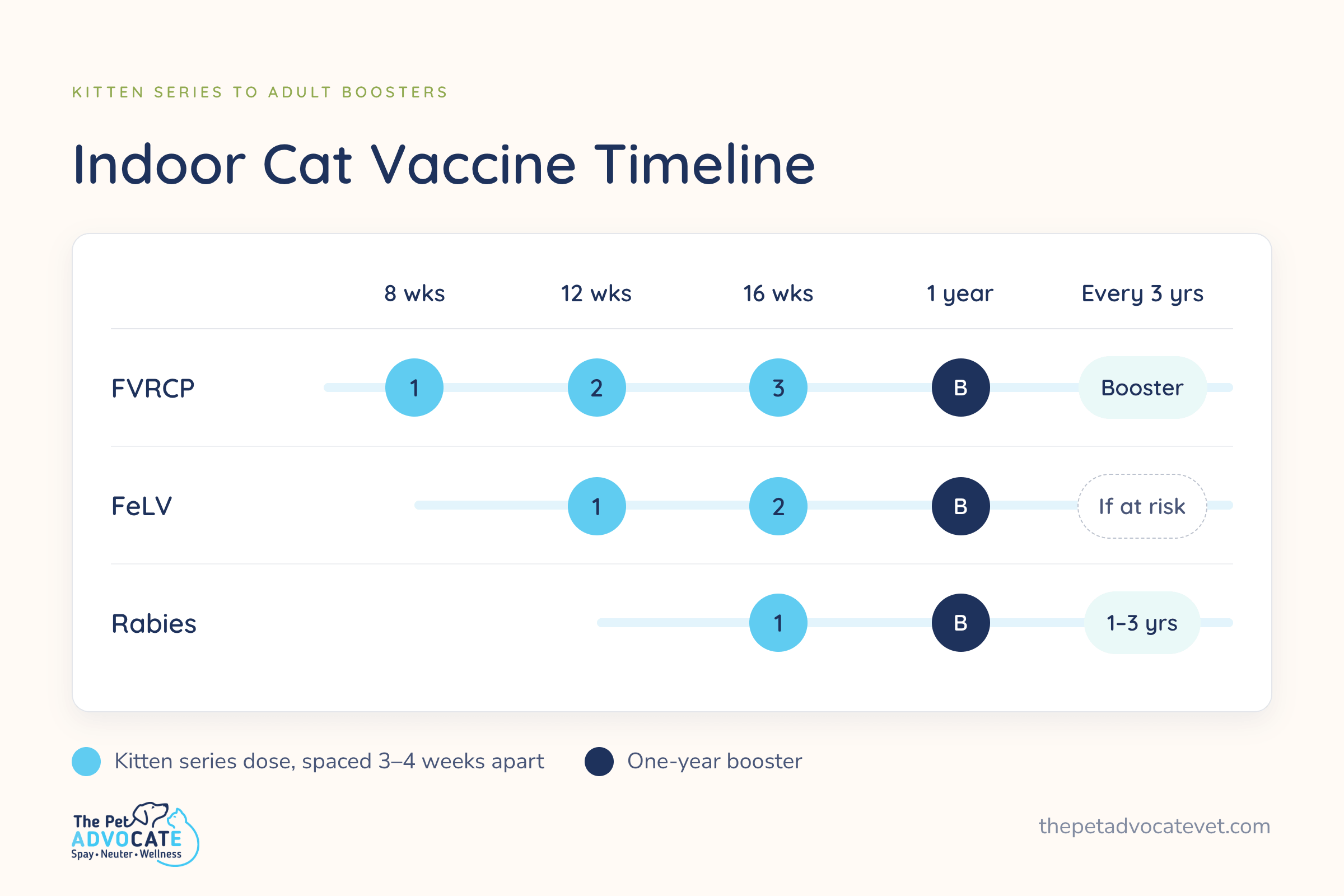 KITTEN SERIES TO ADULT BOOSTERS

Indoor Cat Vaccine Timeline

| | 8 wks | 12 wks | 16 wks | 1 year | Every 3 yrs |
|---|---|---|---|---|---|
| FVRCP | 1 | 2 | 3 | B | Booster |
| FeLV | | 1 | 2 | B | If at risk |
| Rabies | | | 1 | B | 1–3 yrs |

Kitten series dose, spaced 3–4 weeks apart

One-year booster

The Pet ADVOCATE Spay • Neuter • Wellness

thepetadvocatevet.com